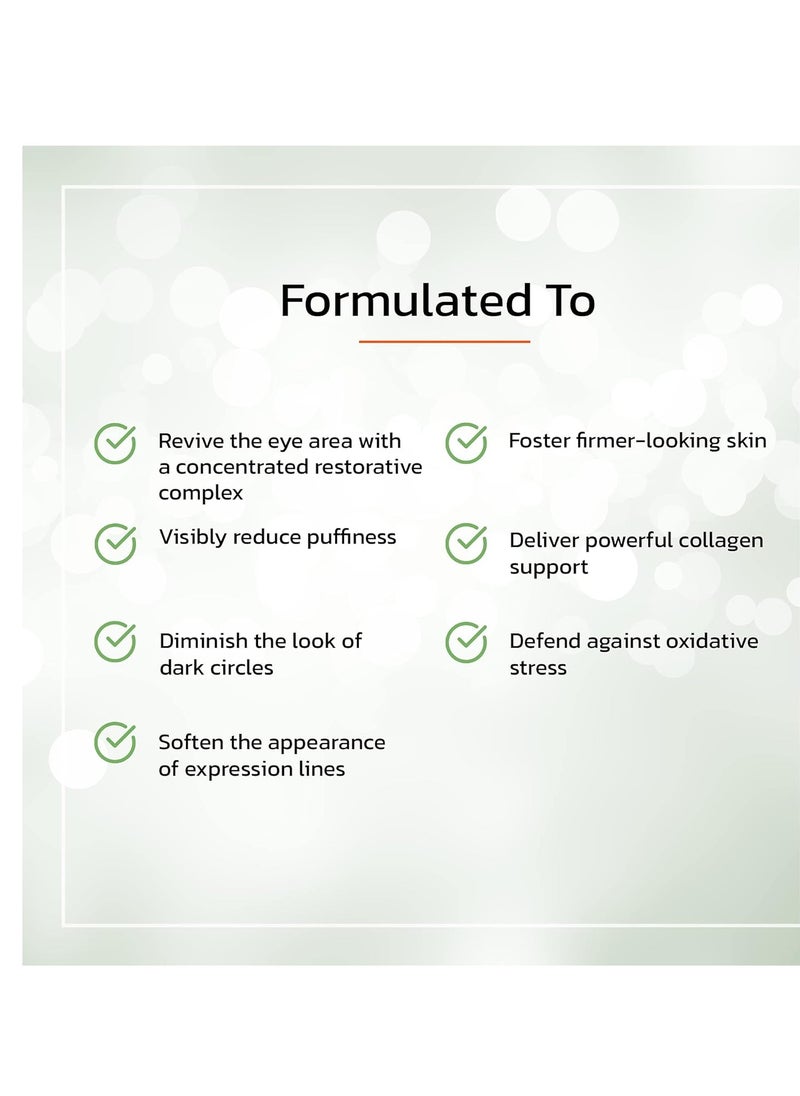 Formulated To

Revive the eye area with a concentrated restorative complex

Visibly reduce puffiness

Diminish the look of dark circles

Soften the appearance of expression lines

Foster firmer-looking skin

Deliver powerful collagen support

Defend against oxidative stress